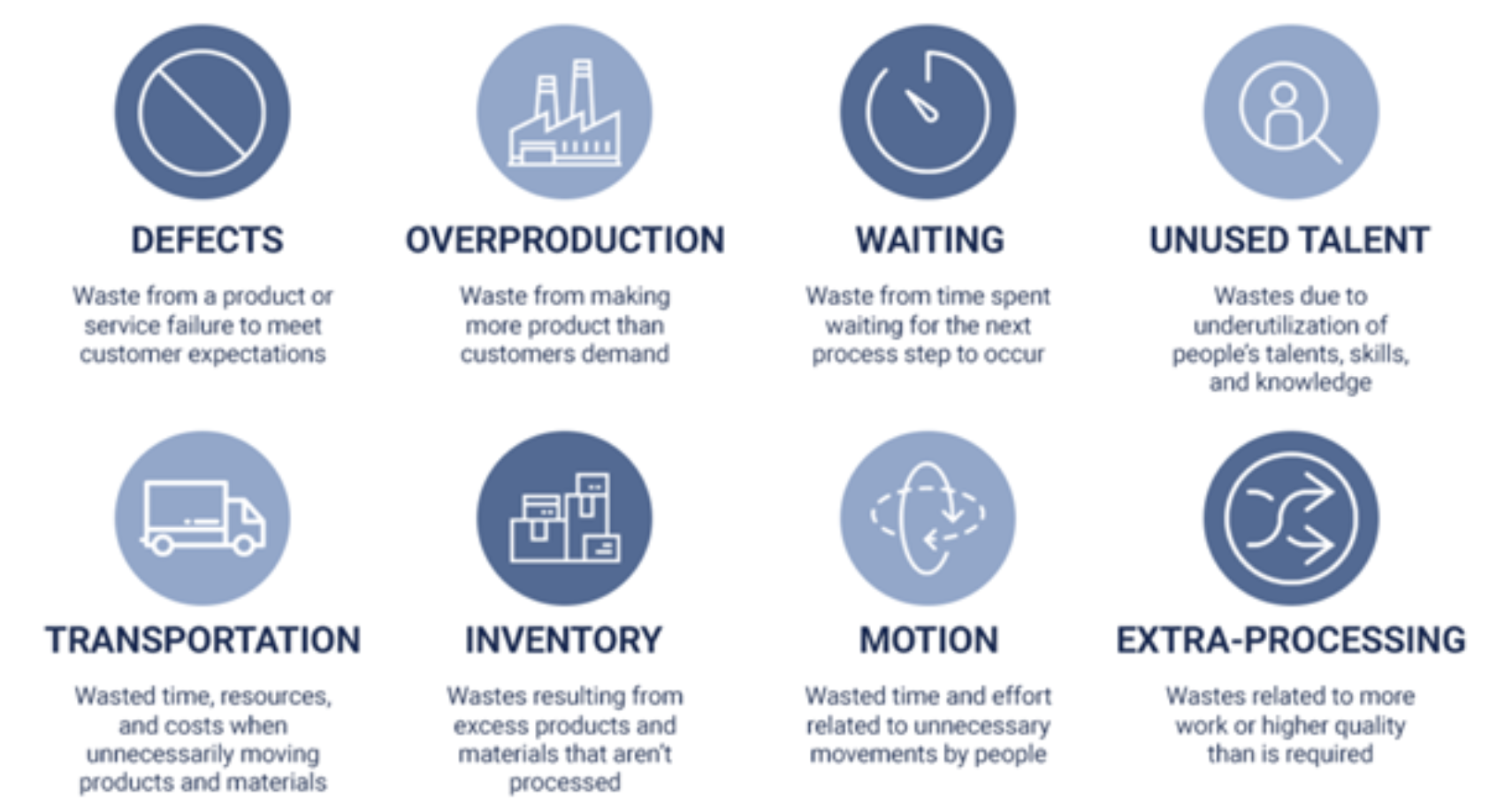 DEFECTS

Waste from a product or service failure to meet customer expectations

OVERPRODUCTION

Waste from making more product than customers demand

WAITING

Waste from time spent waiting for the next process step to occur

UNUSED TALENT

Wastes due to underutilization of people's talents, skills, and knowledge

TRANSPORTATION

Wasted time, resources, and costs when unnecessarily moving products and materials

INVENTORY

Wastes resulting from excess products and materials that aren't processed

MOTION

Wasted time and effort related to unnecessary movements by people

EXTRA-PROCESSING

Wastes related to more work or higher quality than is required